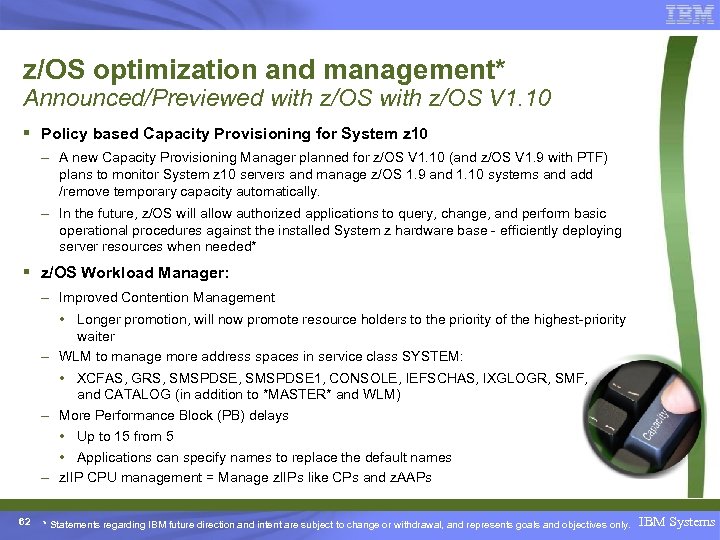 IBM

z/OS optimization and management*
Announced/Previewed with z/OS with z/OS V1.10

▪ Policy based Capacity Provisioning for System z10
– A new Capacity Provisioning Manager planned for z/OS V1.10 (and z/OS V1.9 with PTF) plans to monitor System z10 servers and manage z/OS 1.9 and 1.10 systems and add /remove temporary capacity automatically.
– In the future, z/OS will allow authorized applications to query, change, and perform basic operational procedures against the installed System z hardware base - efficiently deploying server resources when needed*

▪ z/OS Workload Manager:
– Improved Contention Management
• Longer promotion, will now promote resource holders to the priority of the highest-priority waiter
– WLM to manage more address spaces in service class SYSTEM:
• XCFAS, GRS, SMSPDSE, SMSPDSE1, CONSOLE, IEFSCHAS, IXGLOGR, SMF, and CATALOG (in addition to *MASTER* and WLM)
– More Performance Block (PB) delays
• Up to 15 from 5
• Applications can specify names to replace the default names
– zIIP CPU management = Manage zIIPs like CPs and zAAPs

Capacity

62 * Statements regarding IBM future direction and intent are subject to change or withdrawal, and represents goals and objectives only. IBM Systems